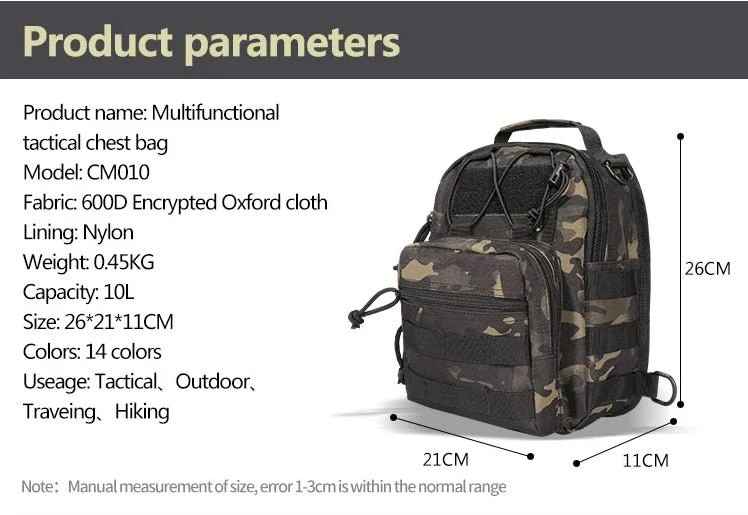 Product parameters

Product name: Multifunctional tactical chest bag
Model: CM010
Fabric: 600D Encrypted Oxford cloth
Lining: Nylon
Weight: 0.45KG
Capacity: 10L
Size: 26*21*11CM
Colors: 14 colors
Useage: Tactical、Outdoor、Traveing、Hiking

26CM

21CM

11CM

Note: Manual measurement of size, error 1-3cm is within the normal range